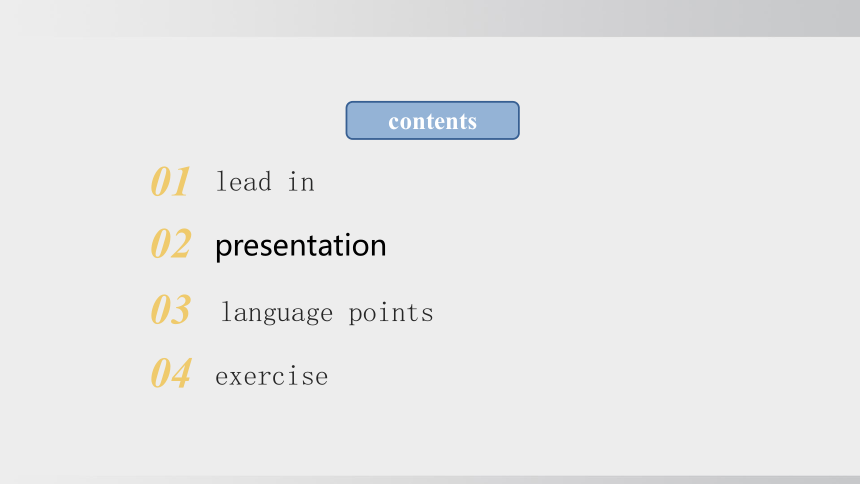 contents

01 lead in

02 presentation

03 language points

04 exercise